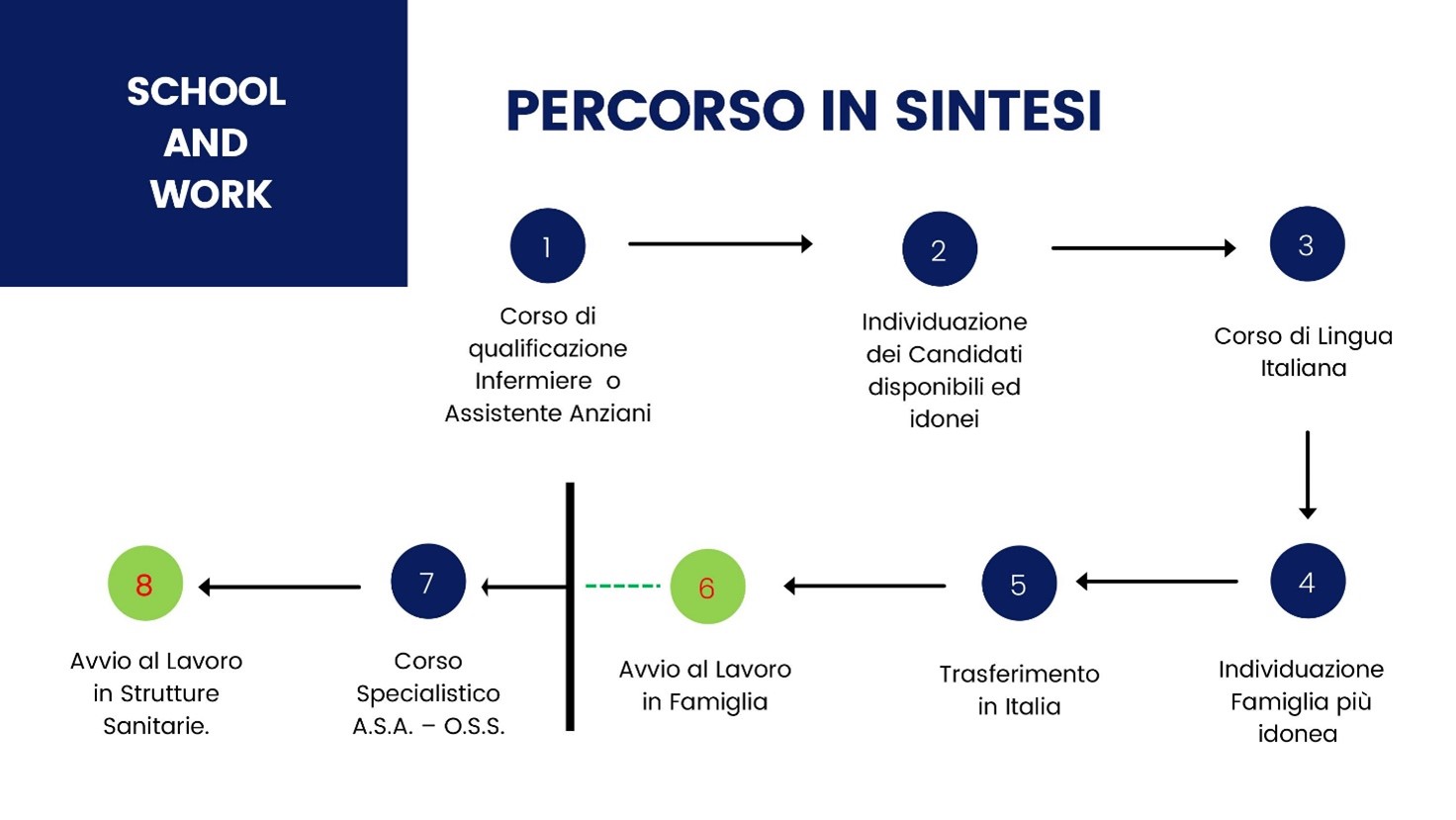 SCHOOL AND WORK

PERCORSO IN SINTESI

1

Corso di qualificazione Infermiere o Assistente Anziani

2

Individuazione dei Candidati disponibili ed idonei

3

Corso di Lingua Italiana

4

Individuazione Famiglia più idonea

5

Trasferimento in Italia

6

Avvio al Lavoro in Famiglia

7

Corso Specialistico A.S.A. – O.S.S.

8

Avvio al Lavoro in Strutture Sanitarie.